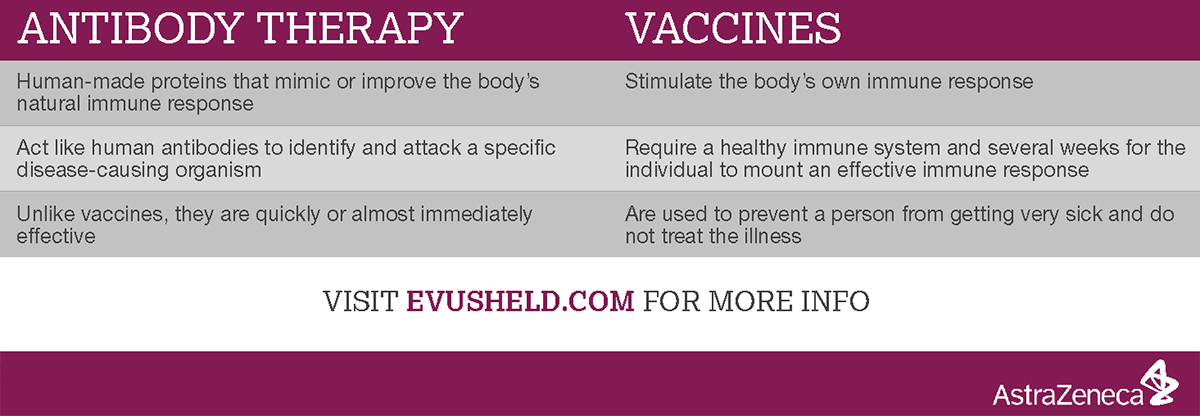 | ANTIBODY THERAPY | VACCINES |
|---|---|
| Human-made proteins that mimic or improve the body's natural immune response | Stimulate the body's own immune response |
| Act like human antibodies to identify and attack a specific disease-causing organism | Require a healthy immune system and several weeks for the individual to mount an effective immune response |
| Unlike vaccines, they are quickly or almost immediately effective | Are used to prevent a person from getting very sick and do not treat the illness |

VISIT EVUSHELD.COM FOR MORE INFO

AstraZeneca